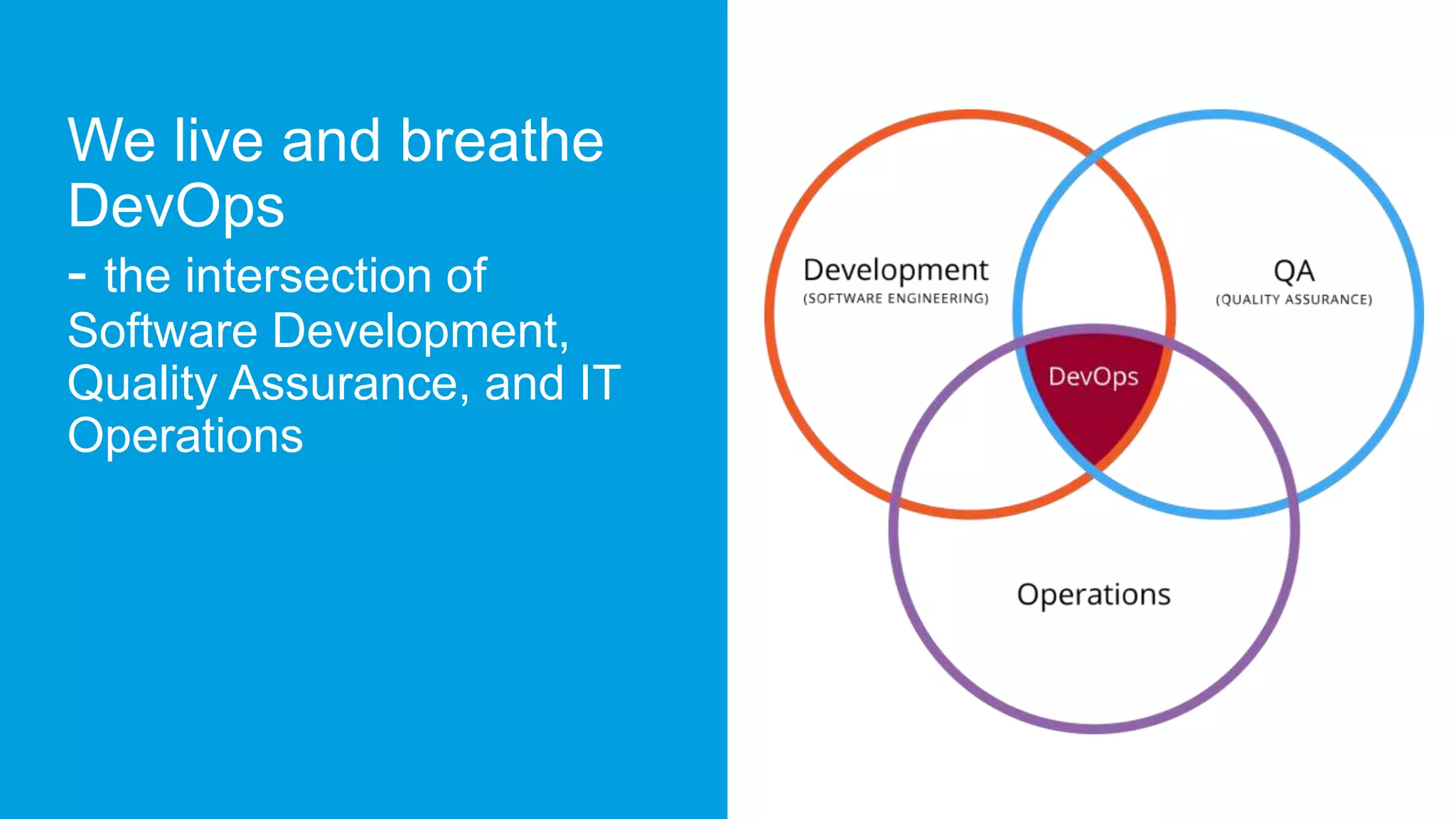 We live and breathe DevOps

- the intersection of Software Development, Quality Assurance, and IT Operations

Development
(SOFTWARE ENGINEERING)

QA
(QUALITY ASSURANCE)

DevOps

Operations